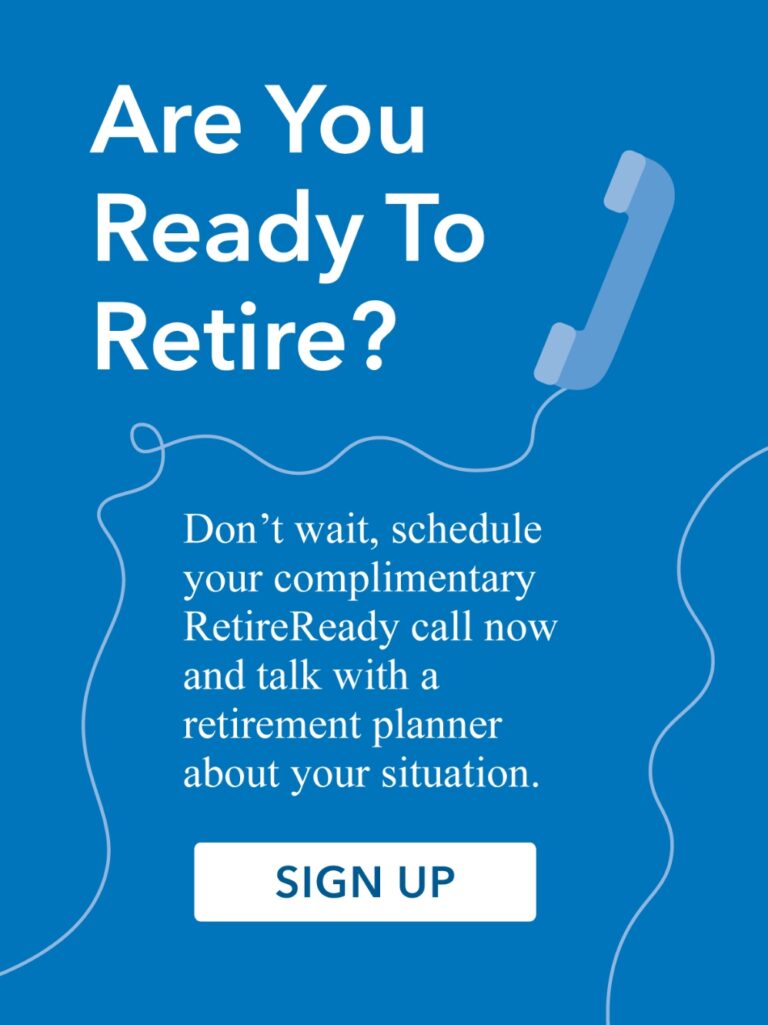 Are You Ready To Retire?

Don’t wait, schedule your complimentary RetireReady call now and talk with a retirement planner about your situation.

SIGN UP